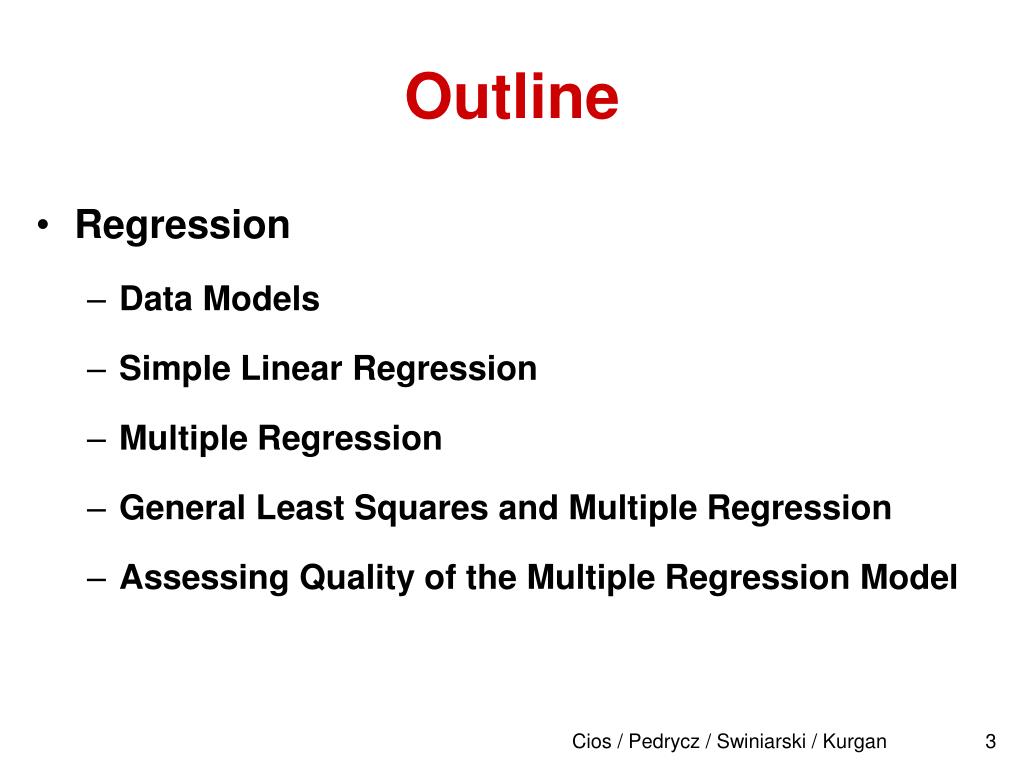 Outline

• Regression

– Data Models

– Simple Linear Regression

– Multiple Regression

– General Least Squares and Multiple Regression

– Assessing Quality of the Multiple Regression Model

Cios / Pedrycz / Swiniarski / Kurgan

3